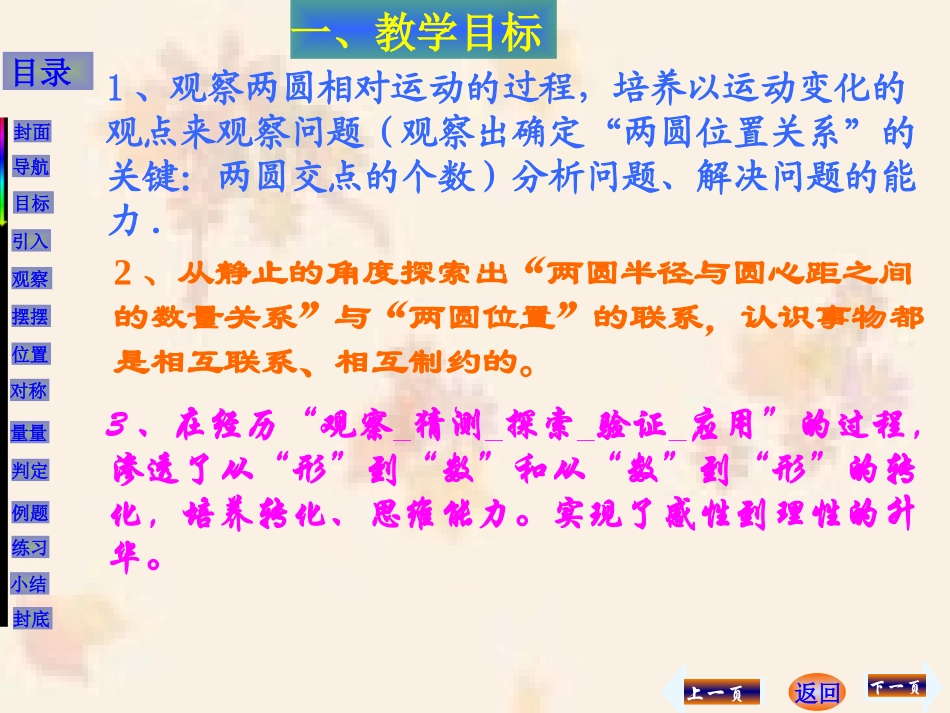 一、教学目标

目录

封面
导航
目标
引入
观察
摆摆
位置
对称
量量
判定
例题
练习
小结
封底

1、观察两圆相对运动的过程，培养以运动变化的观点来观察问题（观察出确定“两圆位置关系”的关键：两圆交点的个数）分析问题、解决问题的能力.

2、从静止的角度探索出“两圆半径与圆心距之间的数量关系”与“两圆位置”的联系，认识事物都是相互联系、相互制约的。

3、在经历“观察_猜测_探索_验证_应用”的过程，渗透了从“形”到“数”和从“数”到“形”的转化，培养转化、思维能力。实现了感性到理性的升华。

上一页
返回
下一页